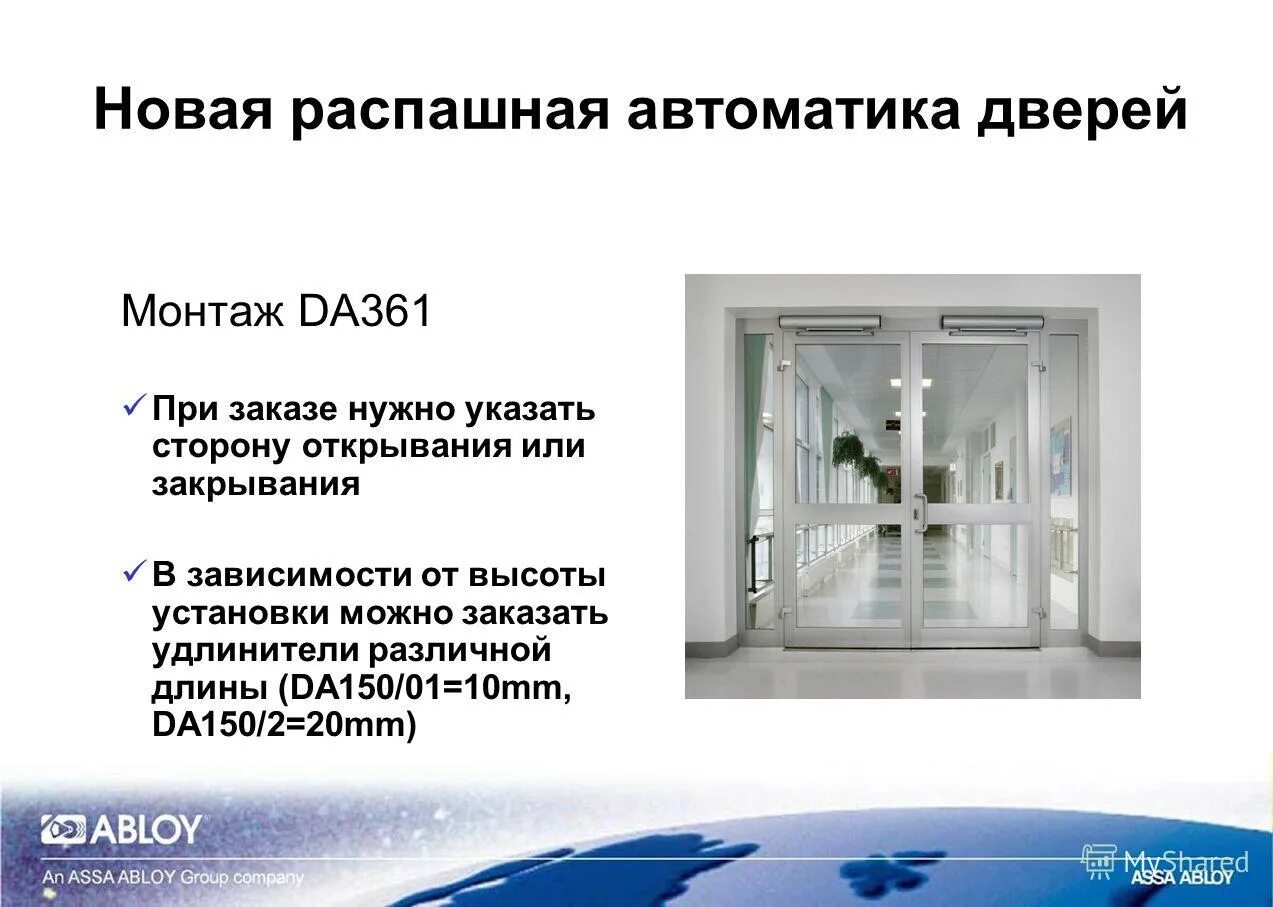 Новая распашная автоматика дверей

Монтаж DA361

✓ При заказе нужно указать сторону открывания или закрывания

✓ В зависимости от высоты установки можно заказать удлинители различной длины (DA150/01=10mm, DA150/2=20mm)

ABLOY
An ASSA ABLOY Group company

MyShared
ASSA ABLOY